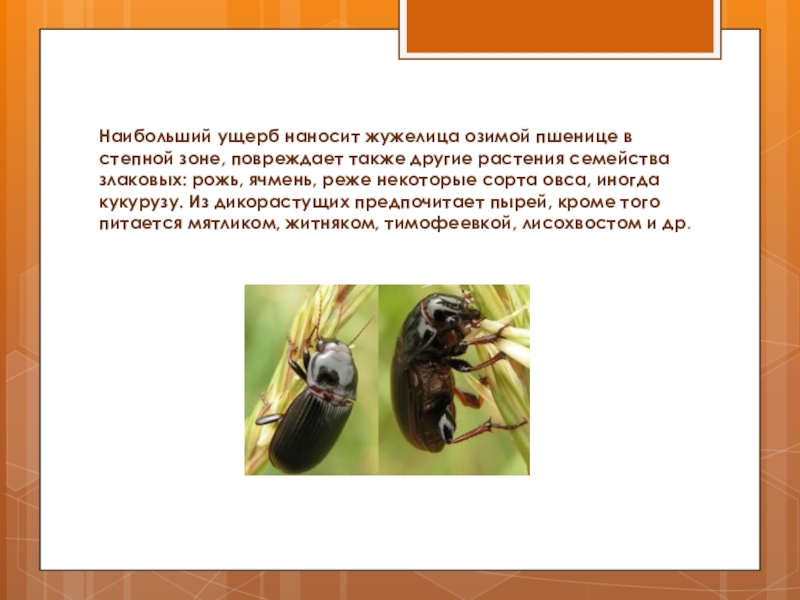 Наибольший ущерб наносит жужелица озимой пшенице в степной зоне, повреждает также другие растения семейства злаковых: рожь, ячмень, реже некоторые сорта овса, иногда кукурузу. Из дикорастущих предпочитает пырей, кроме того питается мятликом, житняком, тимофеевкой, лисохвостом и др.